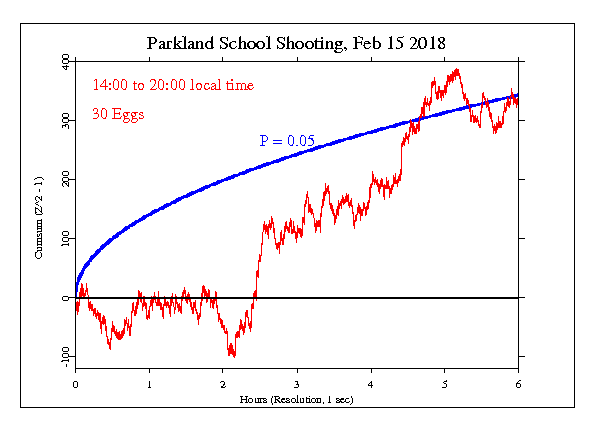 Parkland School Shooting, Feb 15 2018

14:00 to 20:00 local time

30 Eggs

P = 0.05

Cumsum (Z^2 - 1)

400
300
200
100
0
-100

0
1
2
3
4
5
6

Hours (Resolution, 1 sec)